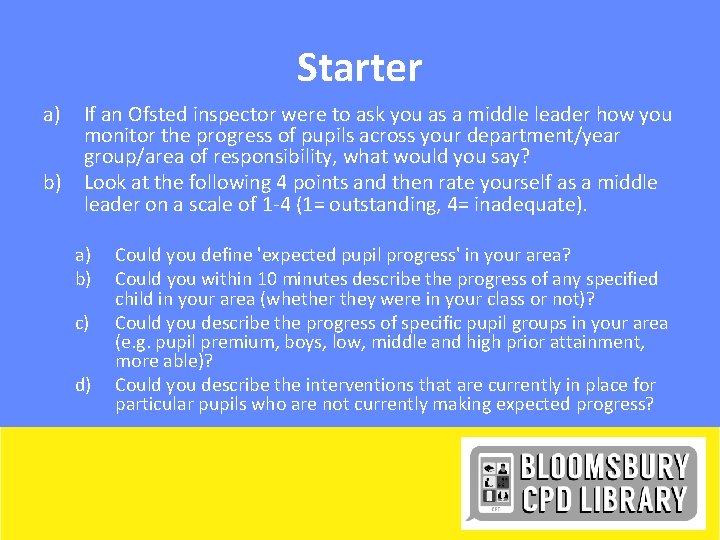 Starter

a) If an Ofsted inspector were to ask you as a middle leader how you monitor the progress of pupils across your department/year group/area of responsibility, what would you say?

b) Look at the following 4 points and then rate yourself as a middle leader on a scale of 1-4 (1= outstanding, 4= inadequate).

a) Could you define 'expected pupil progress' in your area?

b) Could you within 10 minutes describe the progress of any specified child in your area (whether they were in your class or not)?

c) Could you describe the progress of specific pupil groups in your area (e.g. pupil premium, boys, low, middle and high prior attainment, more able)?

d) Could you describe the interventions that are currently in place for particular pupils who are not currently making expected progress?

BLOOMSBURY CPD LIBRARY